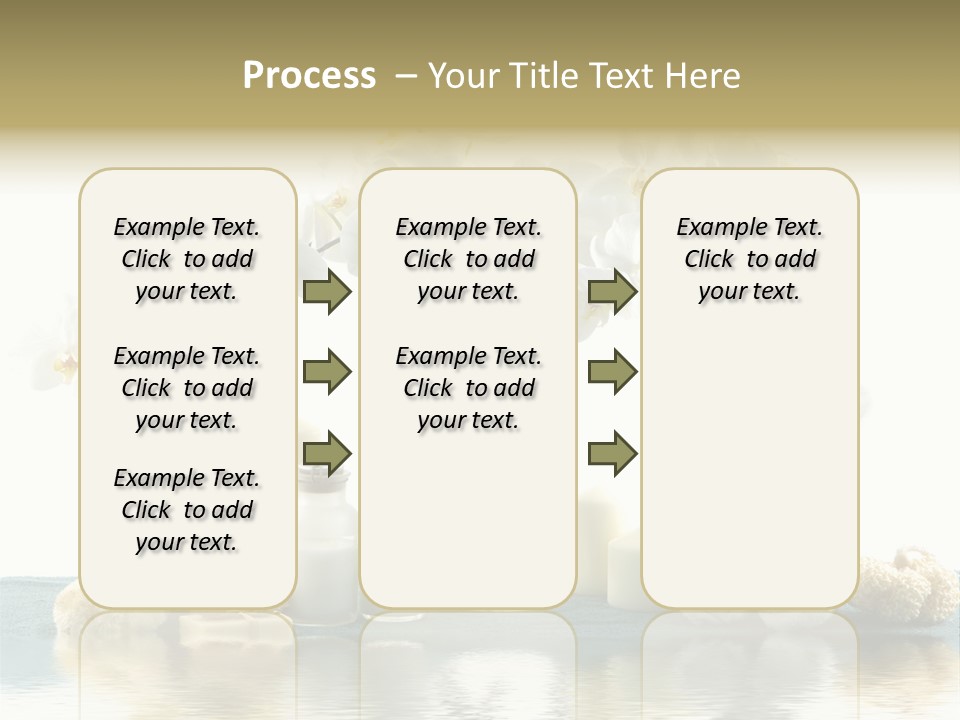 Process – Your Title Text Here

Example Text. Click to add your text.

Example Text. Click to add your text.

Example Text. Click to add your text.

Example Text. Click to add your text.

Example Text. Click to add your text.

Example Text. Click to add your text.